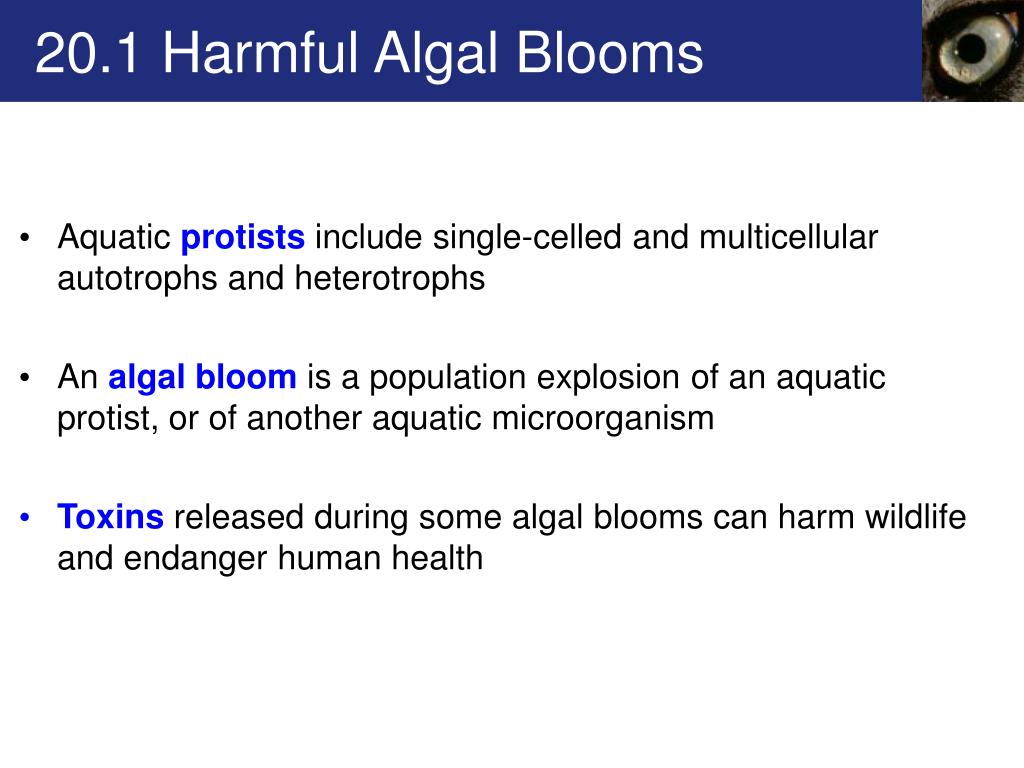 20.1 Harmful Algal Blooms

• Aquatic protists include single-celled and multicellular autotrophs and heterotrophs

• An algal bloom is a population explosion of an aquatic protist, or of another aquatic microorganism

• Toxins released during some algal blooms can harm wildlife and endanger human health